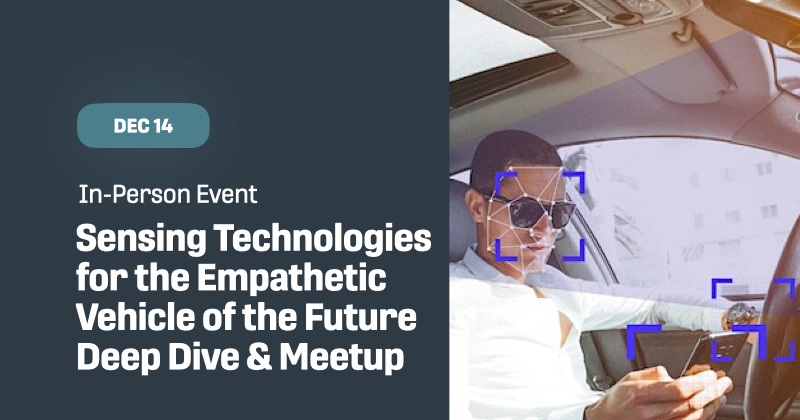 DEC 14

In-Person Event

Sensing Technologies for the Empathetic Vehicle of the Future Deep Dive & Meetup